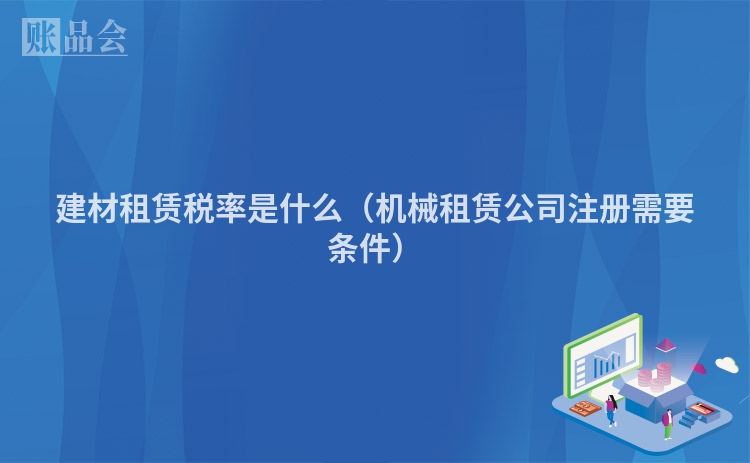 账品会

建材租赁税率是什么（机械租赁公司注册需要条件）